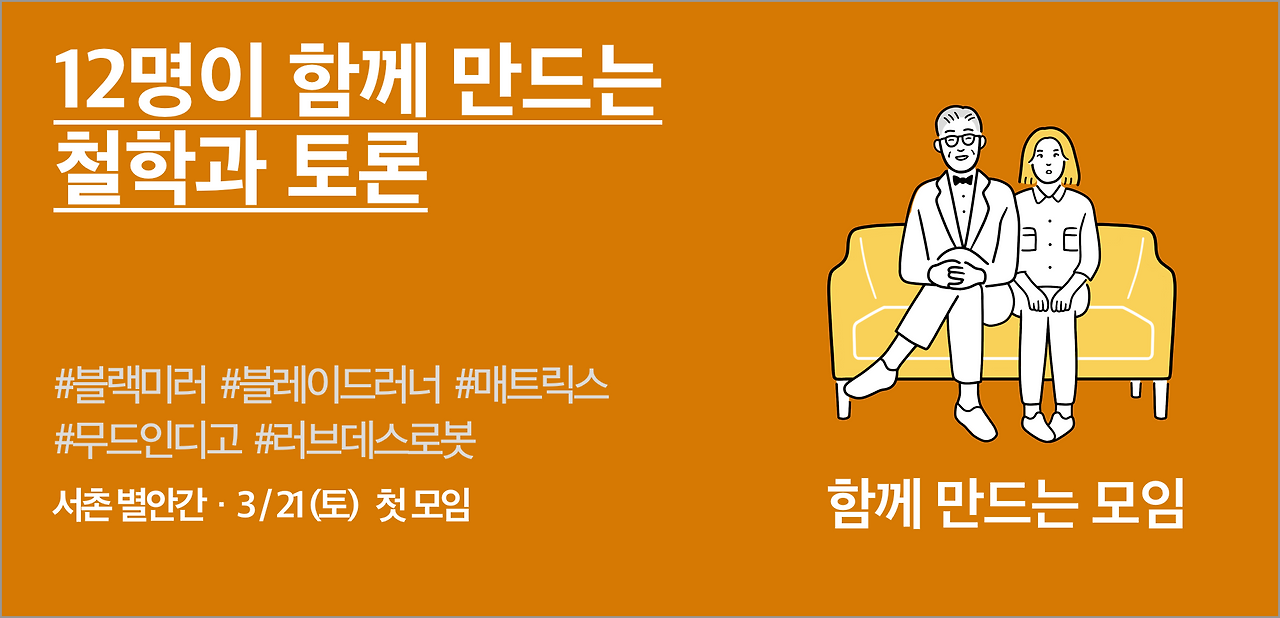 12명이 함께 만드는
철학과 토론

#블랙미러 #블레이드러너 #매트릭스
#무드인디고 #러브데스로봇

서촌 별안간 · 3/21(토) 첫 모임

함께 만드는 모임